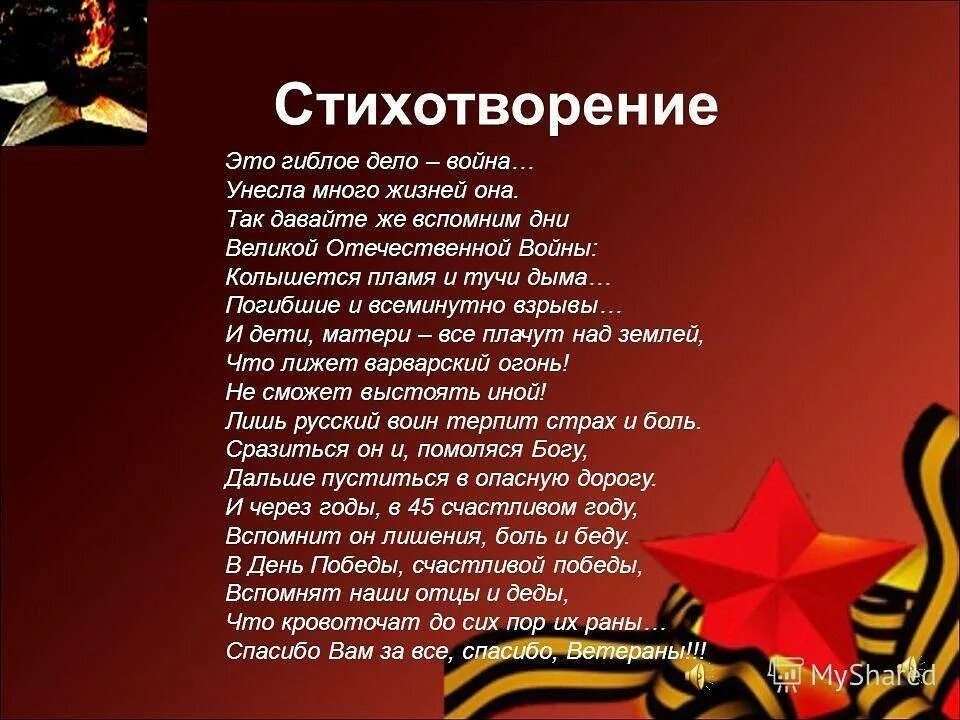 Стихотворение

Это гиблое дело – война…
Унесла много жизней она.
Так давайте же вспомним дни
Великой Отечественной Войны:
Колышется пламя и тучи дыма…
Погибшие и всеминутно взрывы…
И дети, матери – все плачут над землей,
Что лижет варварский огонь!
Не сможет выстоять иной!
Лишь русский воин терпит страх и боль.
Сразиться он и, помоляся Богу,
Дальше пуститься в опасную дорогу.
И через годы, в 45 счастливом году,
Вспомнит он лишения, боль и беду.
В День Победы, счастливой победы,
Вспомнят наши отцы и деды,
Что кровоточат до сих пор их раны…
Спасибо Вам за все, спасибо, Ветераны!!!

MyShared